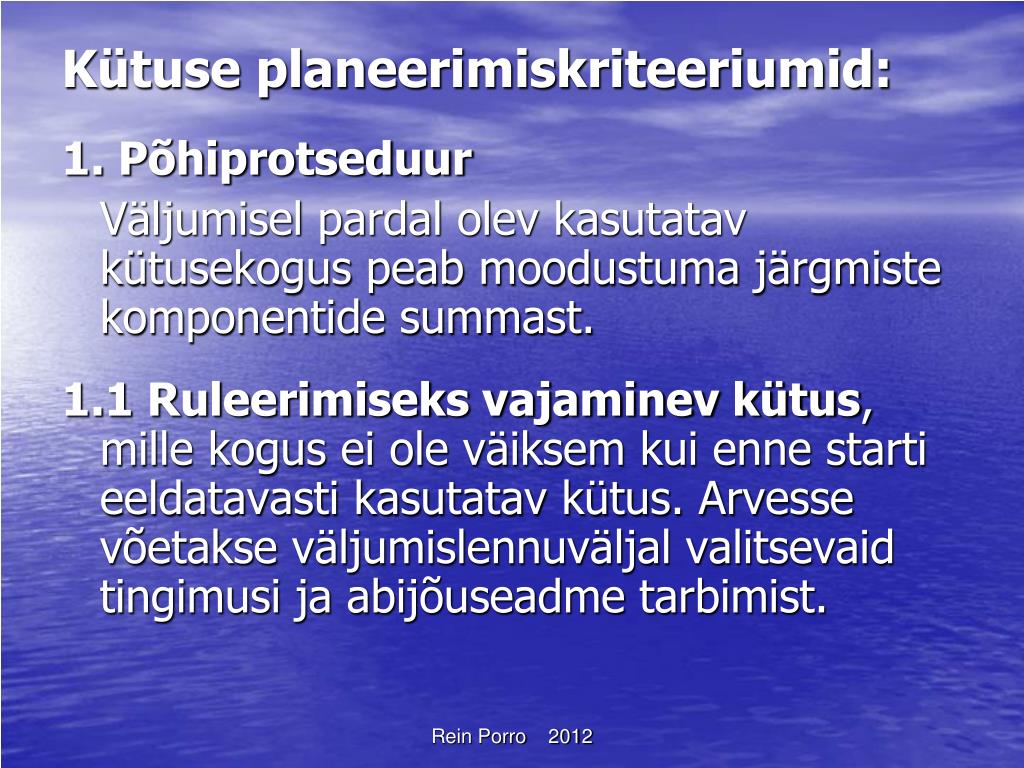 Kütuse planeerimiskriteeriumid:

1. Põhiprotseduur

Väljumisel pardal olev kasutatav kütusekogus peab moodustuma järgmiste komponentide summast.

1.1 Ruleerimiseks vajaminev kütus, mille kogus ei ole väiksem kui enne starti eeldatavasti kasutatav kütus. Arvesse võetakse väljumislennuväljal valitsevaid tingimusi ja abijõuseadme tarbimist.

Rein Porro 2012